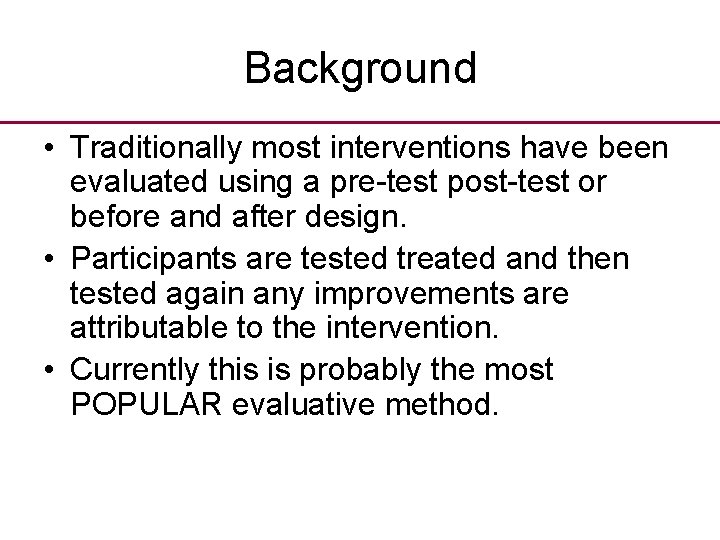 Background

• Traditionally most interventions have been evaluated using a pre-test post-test or before and after design.

• Participants are tested treated and then tested again any improvements are attributable to the intervention.

• Currently this is probably the most POPULAR evaluative method.